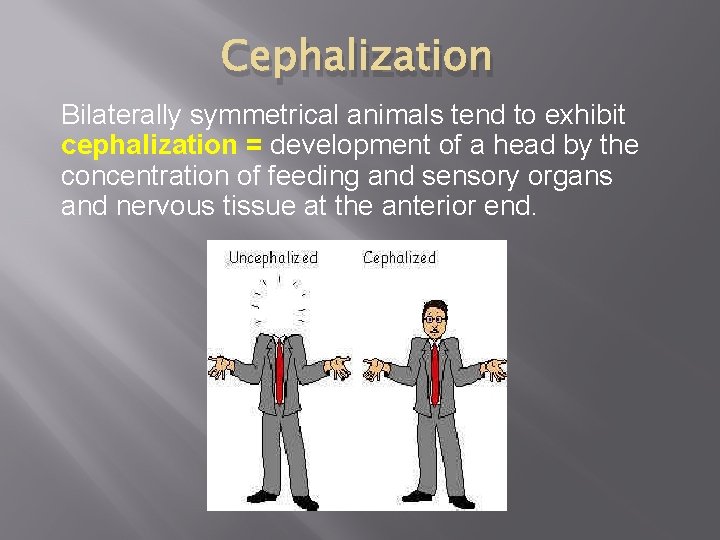 Cephalization

Bilaterally symmetrical animals tend to exhibit cephalization = development of a head by the concentration of feeding and sensory organs and nervous tissue at the anterior end.

Uncephalized

Cephalized